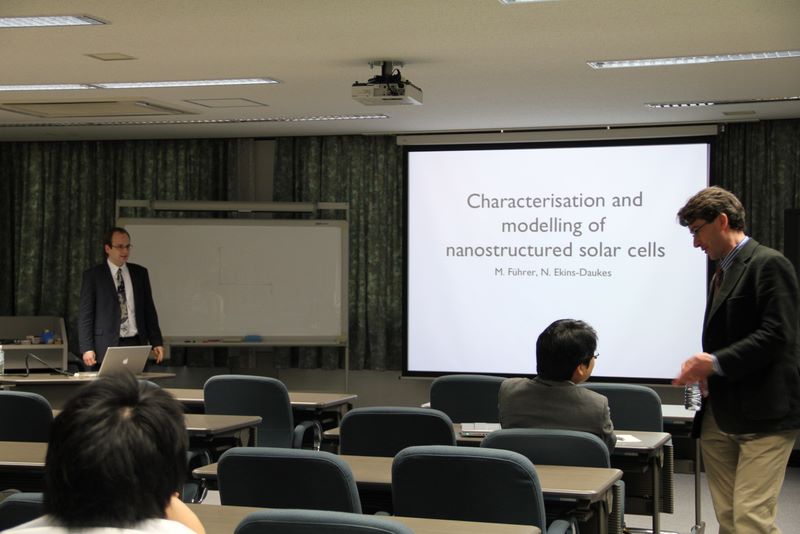 Characterisation and modelling of nanostructured solar cells

M. Führer, N. Ekins-Daukes